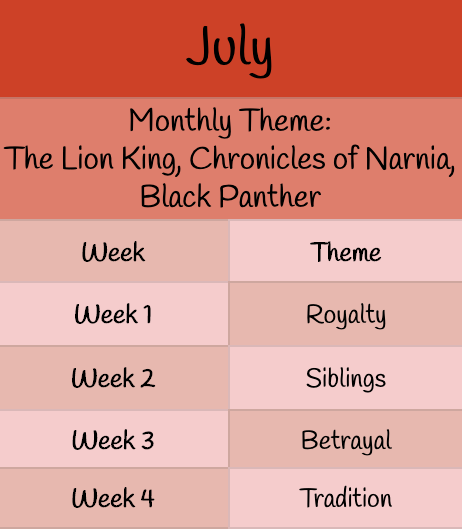 July

Monthly Theme:
The Lion King, Chronicles of Narnia, Black Panther

| Week | Theme |
|---|---|
| Week 1 | Royalty |
| Week 2 | Siblings |
| Week 3 | Betrayal |
| Week 4 | Tradition |